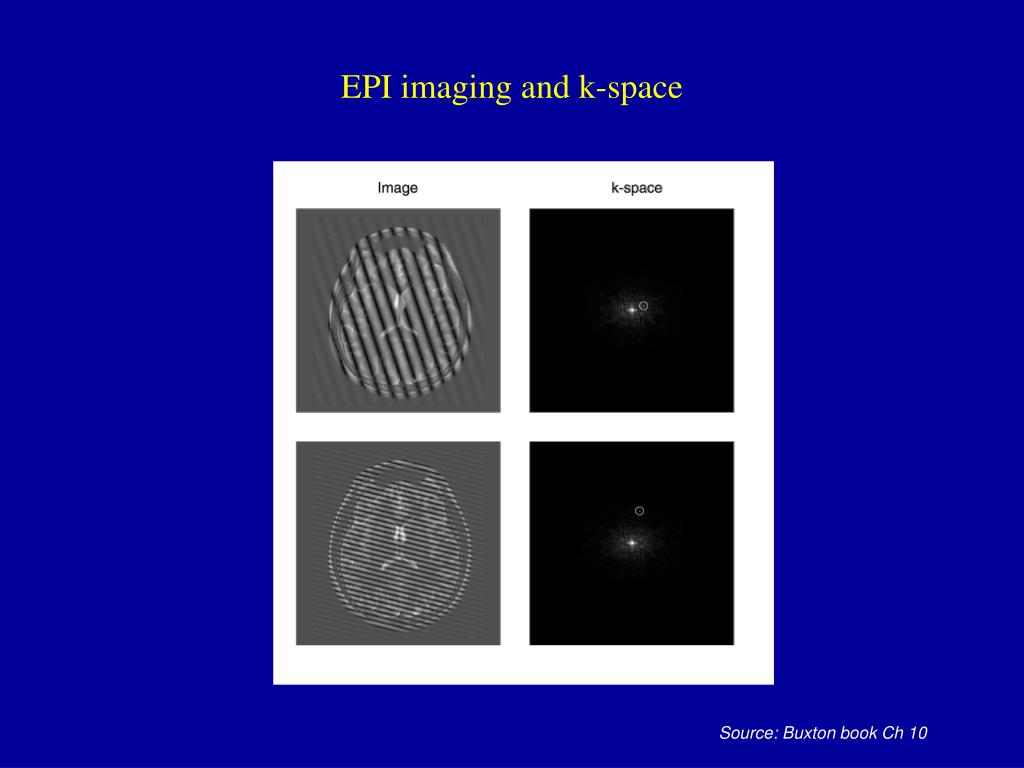 EPI imaging and k-space

Image

k-space

Source: Buxton book Ch 10